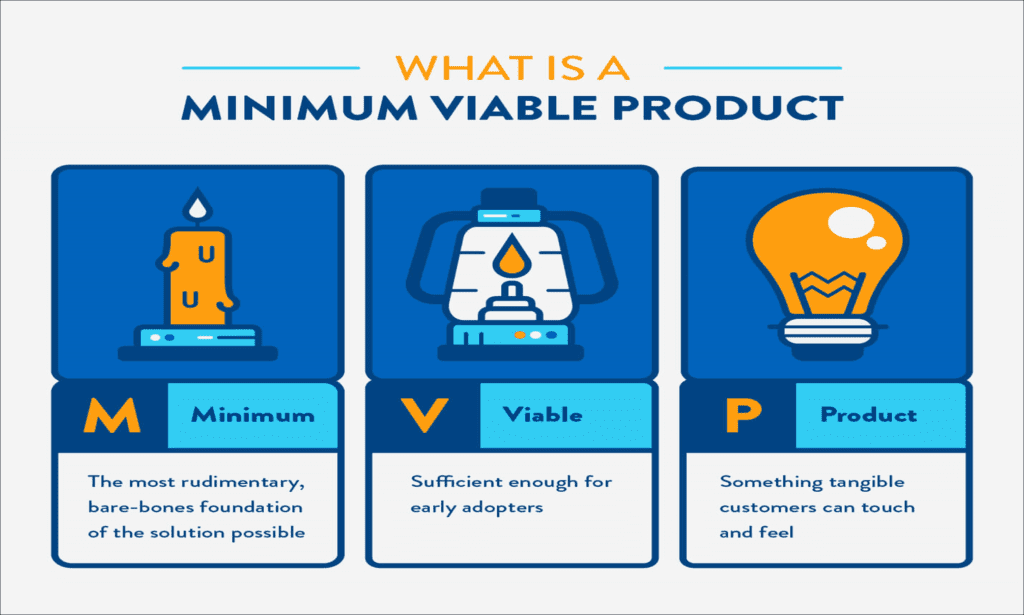 WHAT IS A
MINIMUM VIABLE PRODUCT

M Minimum

The most rudimentary, bare-bones foundation of the solution possible

V Viable

Sufficient enough for early adopters

P Product

Something tangible customers can touch and feel